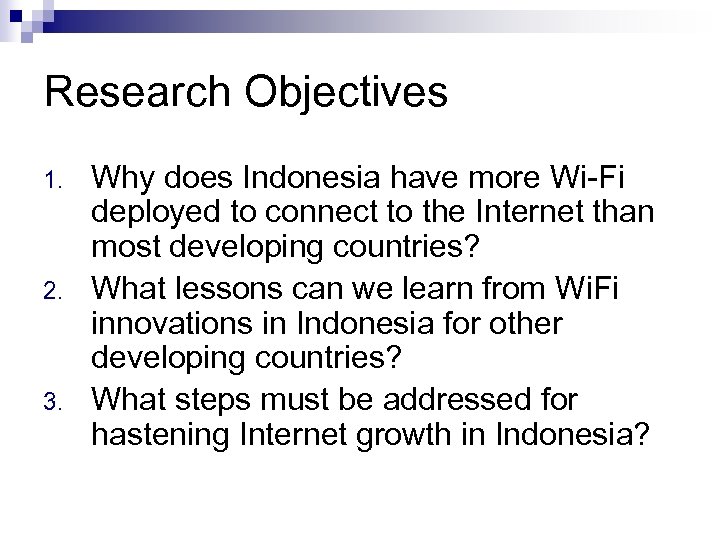 Research Objectives

1. Why does Indonesia have more Wi-Fi deployed to connect to the Internet than most developing countries?
2. What lessons can we learn from WiFi innovations in Indonesia for other developing countries?
3. What steps must be addressed for hastening Internet growth in Indonesia?